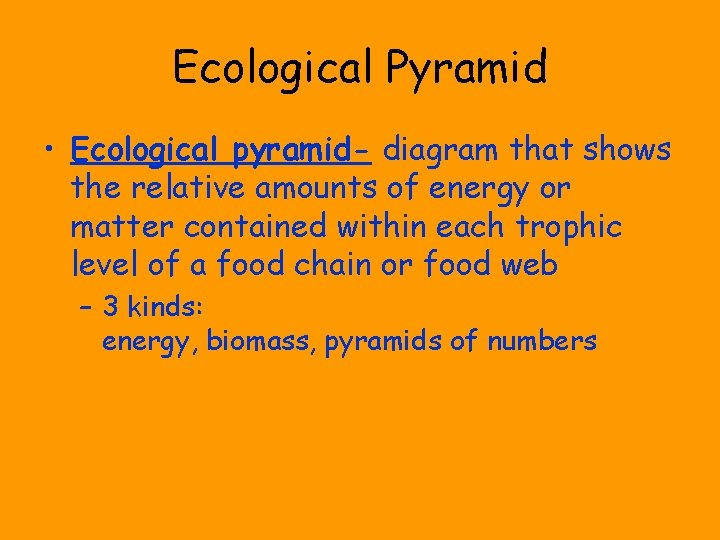 Ecological Pyramid

• Ecological pyramid- diagram that shows the relative amounts of energy or matter contained within each trophic level of a food chain or food web

– 3 kinds:
energy, biomass, pyramids of numbers